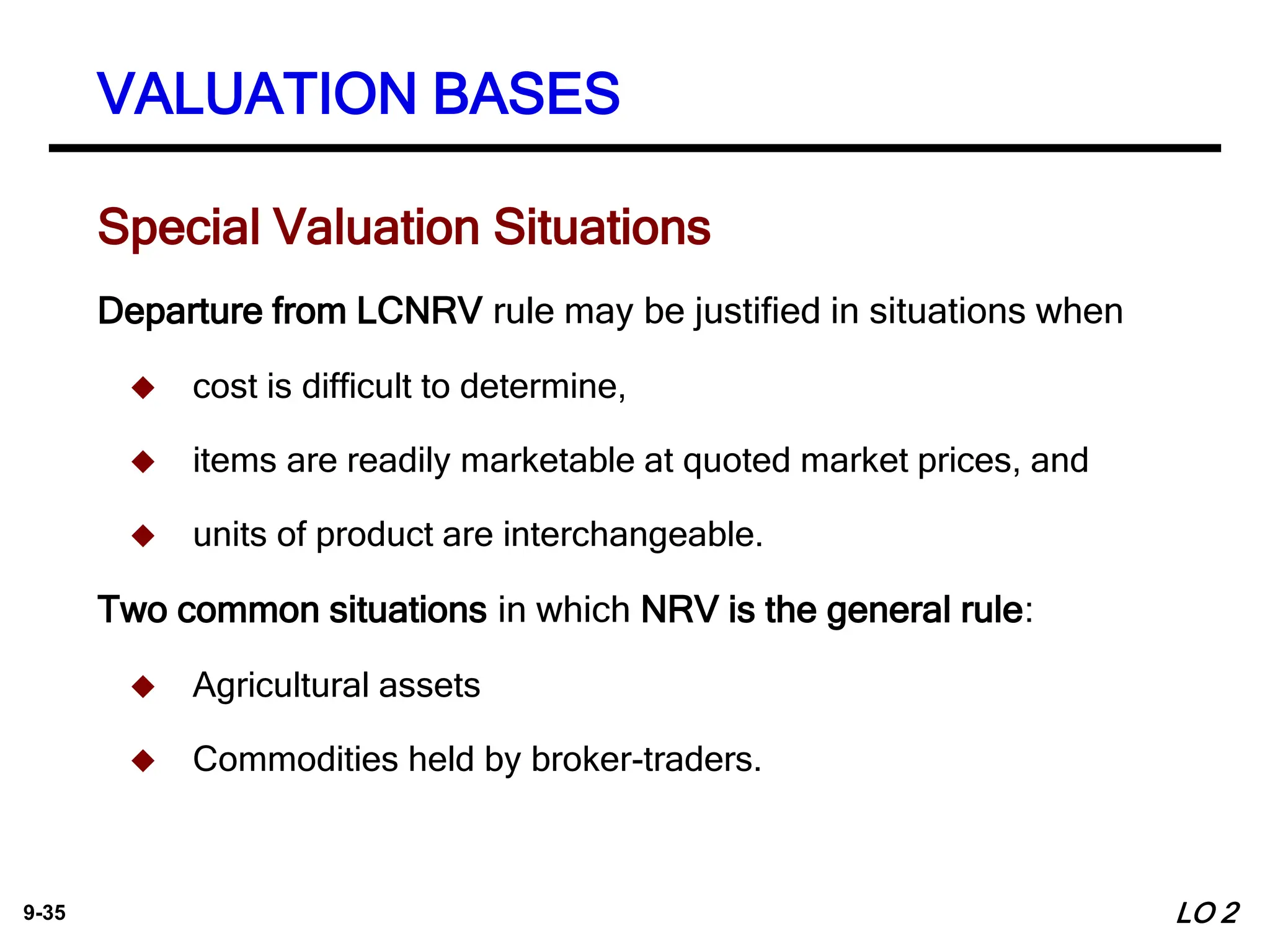 VALUATION BASES

Special Valuation Situations

Departure from LCNRV rule may be justified in situations when

◆ cost is difficult to determine,

◆ items are readily marketable at quoted market prices, and

◆ units of product are interchangeable.

Two common situations in which NRV is the general rule:

◆ Agricultural assets

◆ Commodities held by broker-traders.

9-35

LO 2